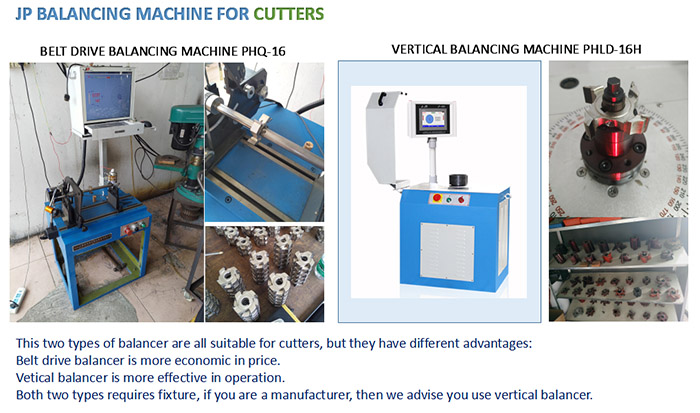 JP BALANCING MACHINE FOR CUTTERS

BELT DRIVE BALANCING MACHINE PHQ-16

VERTICAL BALANCING MACHINE PHLD-16H

This two types of balancer are all suitable for cutters, but they have different advantages:
Belt drive balancer is more economic in price.
Vetical balancer is more effective in operation.
Both two types requires fixture, if you are a manufacturer, then we advise you use vertical balancer.